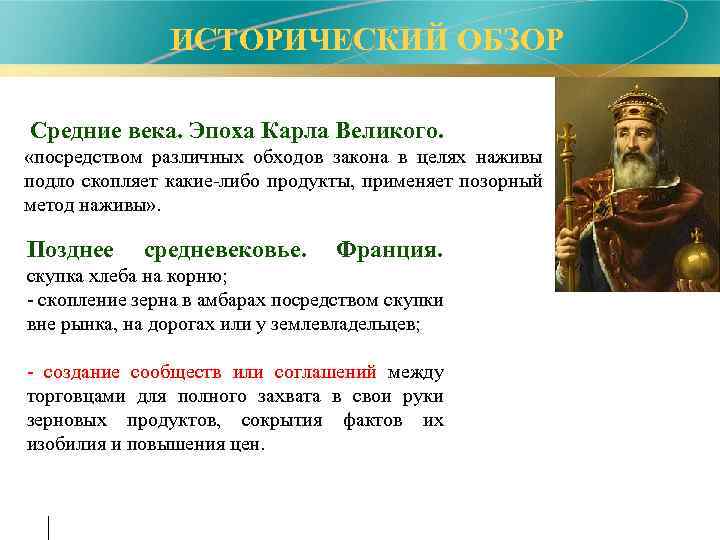 ИСТОРИЧЕСКИЙ ОБЗОР

Средние века. Эпоха Карла Великого.
«посредством различных обходов закона в целях наживы подло скопляет какие-либо продукты, применяет позорный метод наживы».

Позднее средневековье. Франция.
скупка хлеба на корню;
- скопление зерна в амбарах посредством скупки вне рынка, на дорогах или у землевладельцев;

- создание сообществ или соглашений между торговцами для полного захвата в свои руки зерновых продуктов, сокрытия фактов их изобилия и повышения цен.